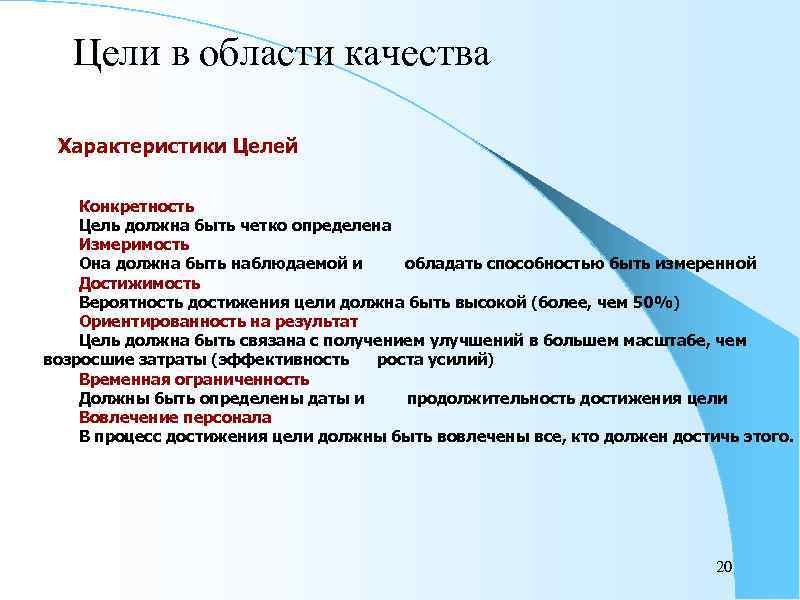 Цели в области качества

Характеристики Целей

Конкретность
Цель должна быть четко определена
Измеримость
Она должна быть наблюдаемой и обладать способностью быть измеренной
Достижимость
Вероятность достижения цели должна быть высокой (более, чем 50%)
Ориентированность на результат
Цель должна быть связана с получением улучшений в большем масштабе, чем возросшие затраты (эффективность роста усилий)
Временная ограниченность
Должны быть определены даты и продолжительность достижения цели
Вовлечение персонала
В процесс достижения цели должны быть вовлечены все, кто должен достичь этого.

20